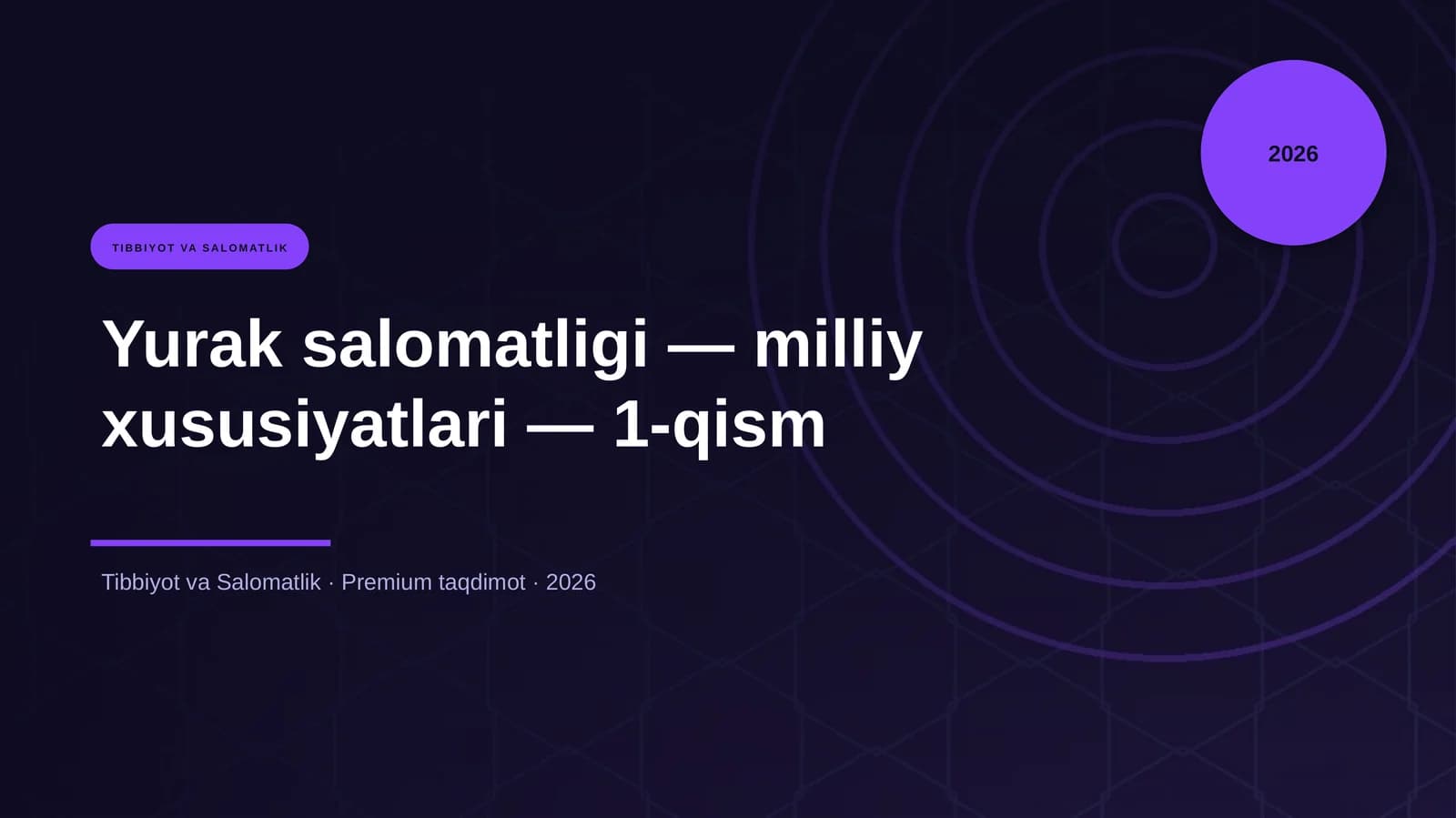 2026

TIBBIYOT VA SALOMATLIK

Yurak salomatligi — milliy xususiyatlari — 1-qism

Tibbiyot va Salomatlik · Premium taqdimot · 2026